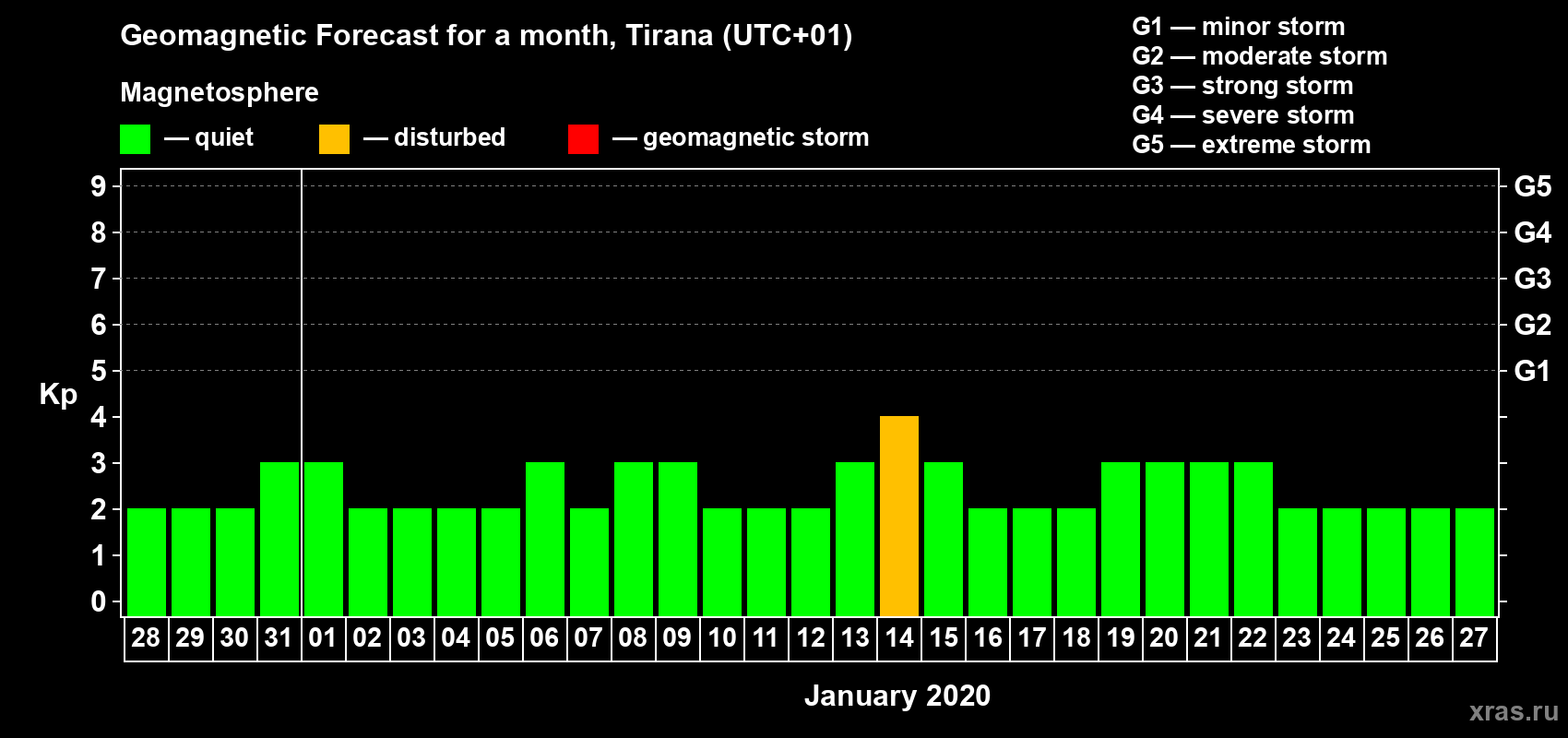 Geomagnetic Forecast for a month, Tirana (UTC+01)

Magnetosphere

— quiet — disturbed — geomagnetic storm

G1 — minor storm
G2 — moderate storm
G3 — strong storm
G4 — severe storm
G5 — extreme storm

Kp

9
8
7
6
5
4
3
2
1
0

G5
G4
G3
G2
G1

28 29 30 31 01 02 03 04 05 06 07 08 09 10 11 12 13 14 15 16 17 18 19 20 21 22 23 24 25 26 27

January 2020

xras.ru